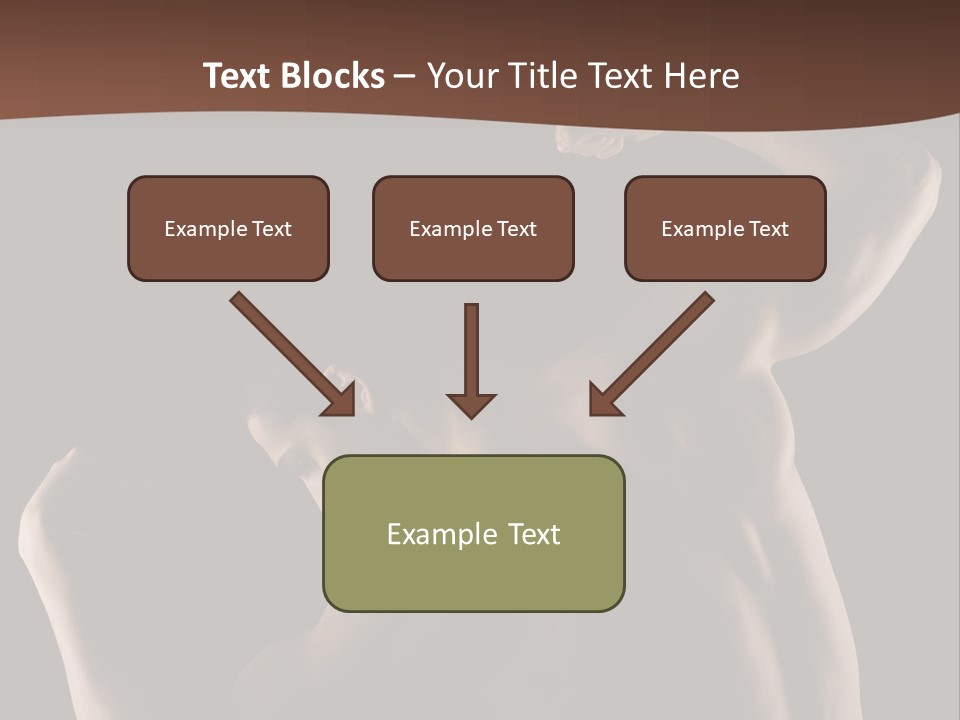 Text Blocks – Your Title Text Here

Example Text

Example Text

Example Text

Example Text